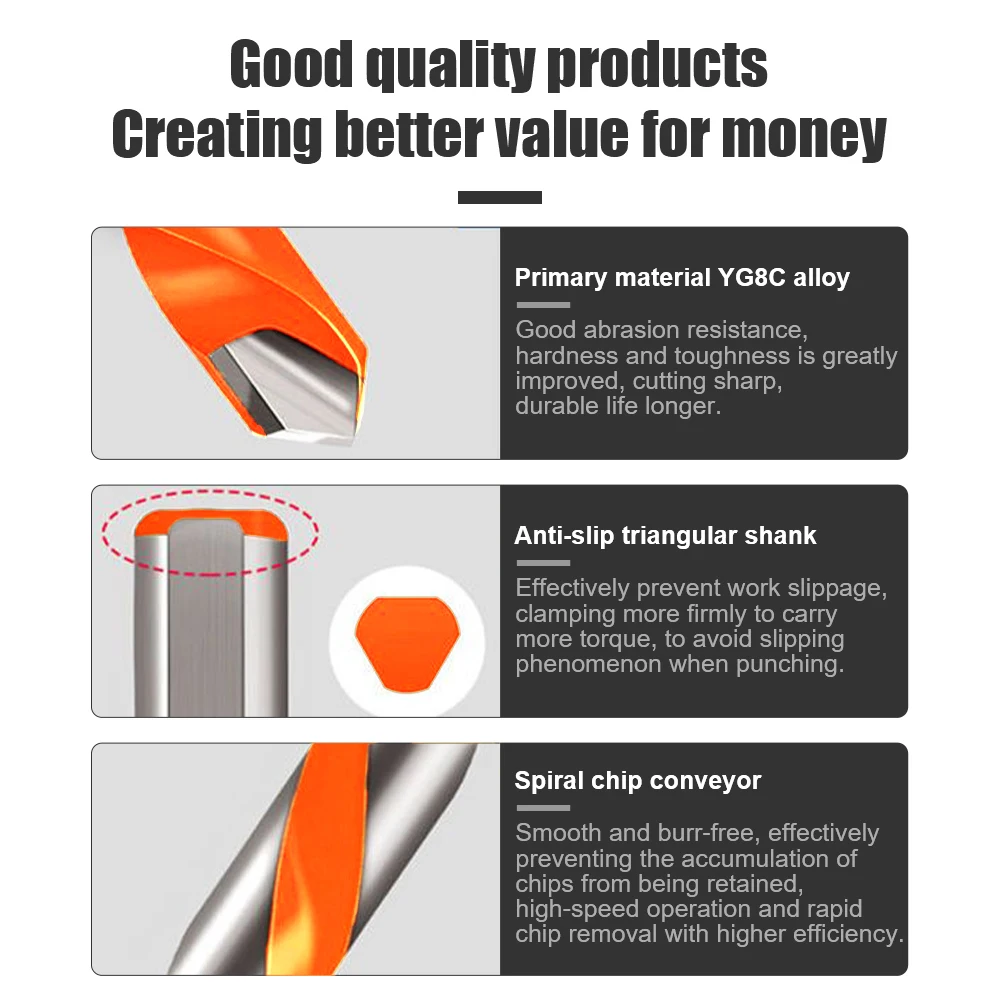 Good quality products
Creating better value for money

Primary material YG8C alloy

Good abrasion resistance, hardness and toughness is greatly improved, cutting sharp, durable life longer.

Anti-slip triangular shank

Effectively prevent work slippage, clamping more firmly to carry more torque, to avoid slipping phenomenon when punching.

Spiral chip conveyor

Smooth and burr-free, effectively preventing the accumulation of chips from being retained, high-speed operation and rapid chip removal with higher efficiency.